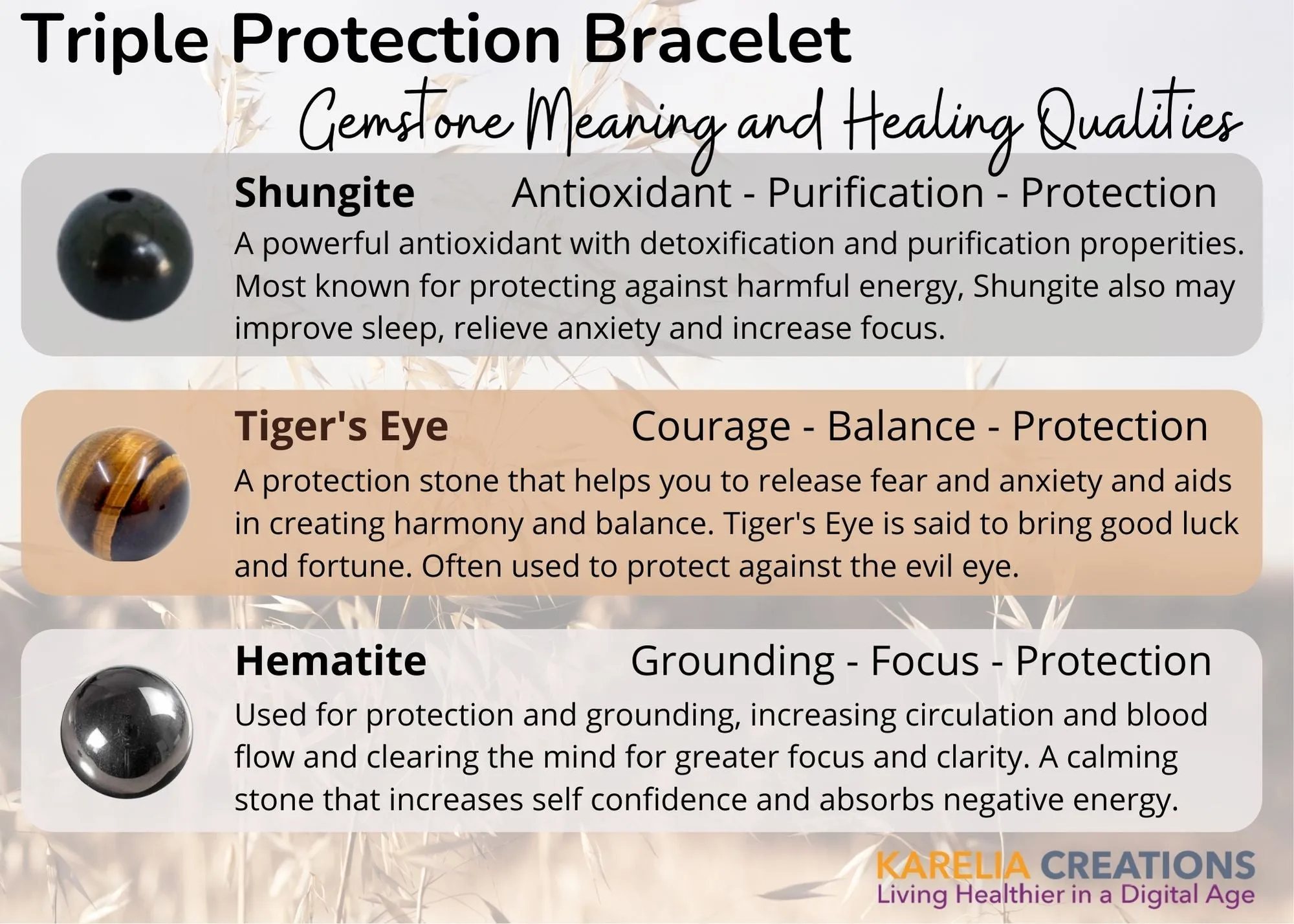 Triple Protection Bracelet

Gemstone Meaning and Healing Qualities

Shungite Antioxidant - Purification - Protection

A powerful antioxidant with detoxification and purification properities. Most known for protecting against harmful energy, Shungite also may improve sleep, relieve anxiety and increase focus.

Tiger's Eye Courage - Balance - Protection

A protection stone that helps you to release fear and anxiety and aids in creating harmony and balance. Tiger's Eye is said to bring good luck and fortune. Often used to protect against the evil eye.

Hematite Grounding - Focus - Protection

Used for protection and grounding, increasing circulation and blood flow and clearing the mind for greater focus and clarity. A calming stone that increases self confidence and absorbs negative energy.

KARELIA CREATIONS
Living Healthier in a Digital Age